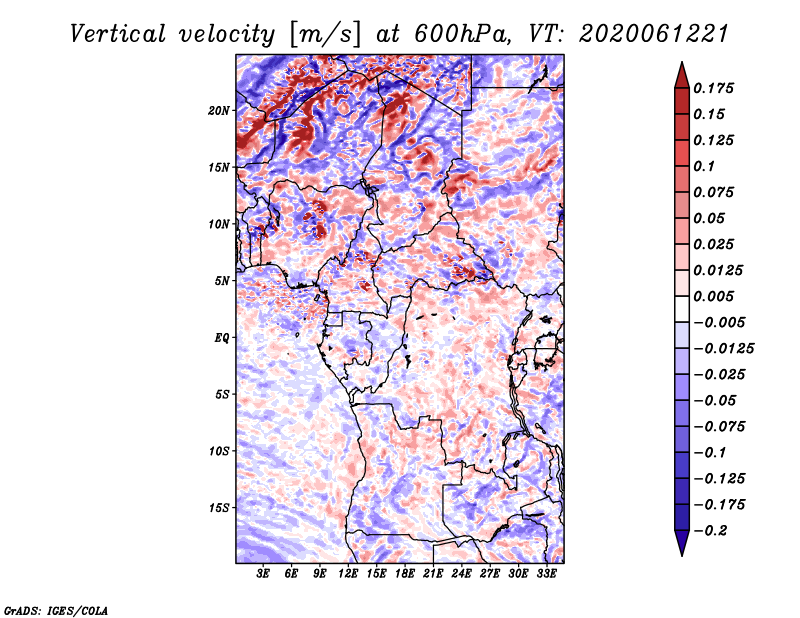 Vertical velocity [m/s] at 600hPa, VT: 2020061221

20N
15N
10N
5N
EQ
5S
10S
15S

3E 6E 9E 12E 15E 18E 21E 24E 27E 30E 33E

0.175
0.15
0.125
0.1
0.075
0.05
0.025
0.0125
0.005
−0.005
−0.0125
−0.025
−0.05
−0.075
−0.1
−0.125
−0.175
−0.2

GrADS: IGES/COLA